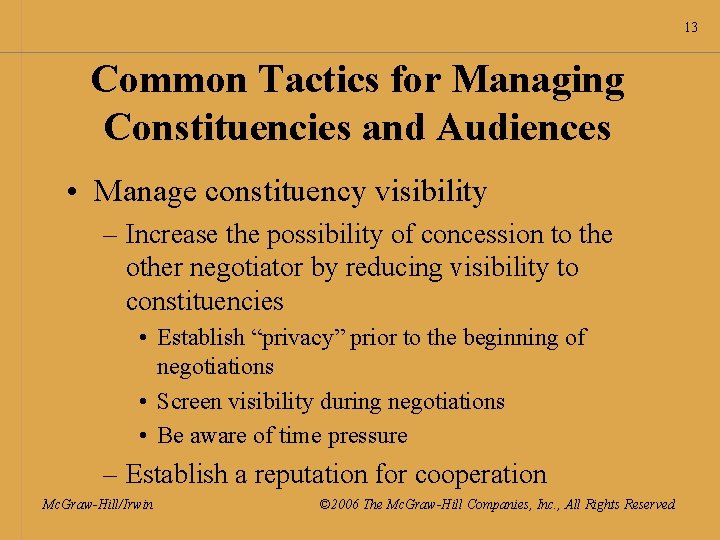 13

Common Tactics for Managing Constituencies and Audiences

• Manage constituency visibility
– Increase the possibility of concession to the other negotiator by reducing visibility to constituencies
• Establish “privacy” prior to the beginning of negotiations
• Screen visibility during negotiations
• Be aware of time pressure
– Establish a reputation for cooperation

McGraw-Hill/Irwin

©2006 The McGraw-Hill Companies, Inc., All Rights Reserved